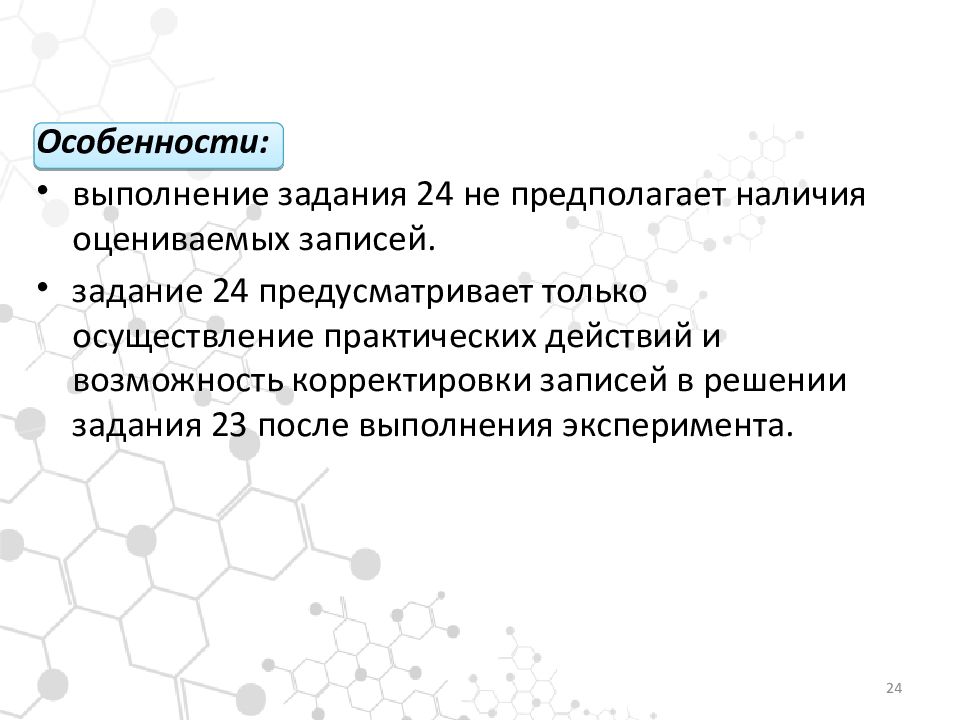 Особенности:

• выполнение задания 24 не предполагает наличия оцениваемых записей.

• задание 24 предусматривает только осуществление практических действий и возможность корректировки записей в решении задания 23 после выполнения эксперимента.

24